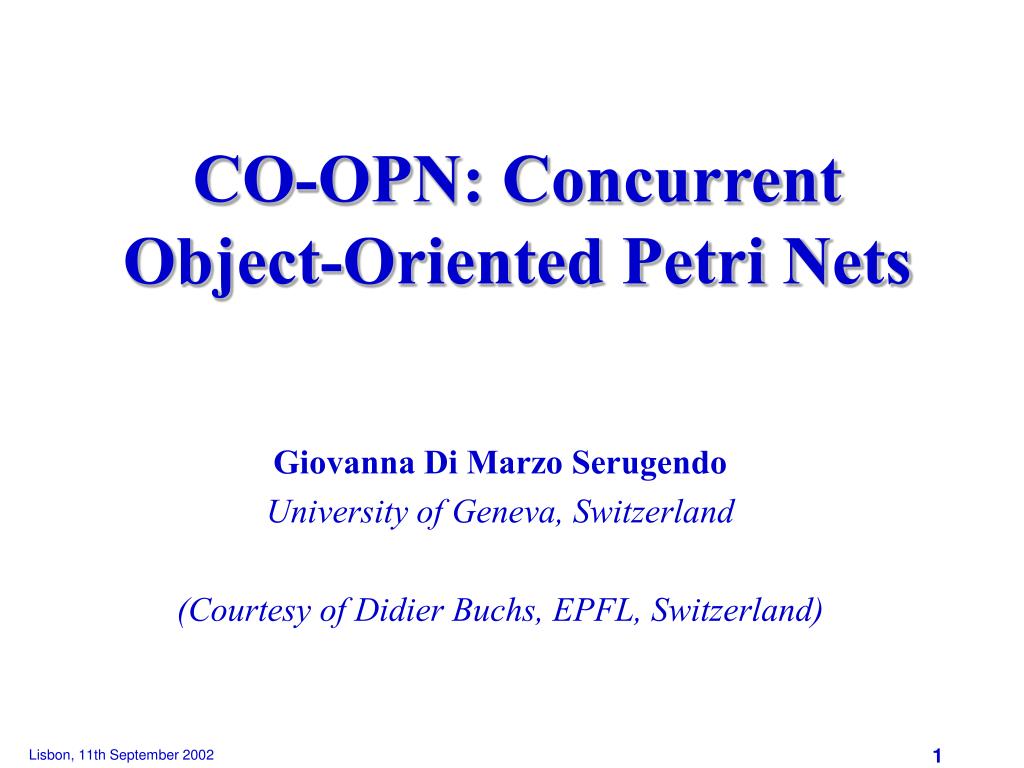 CO-OPN: Concurrent Object-Oriented Petri Nets

Giovanna Di Marzo Serugendo
University of Geneva, Switzerland

(Courtesy of Didier Buchs, EPFL, Switzerland)

Lisbon, 11th September 2002

1